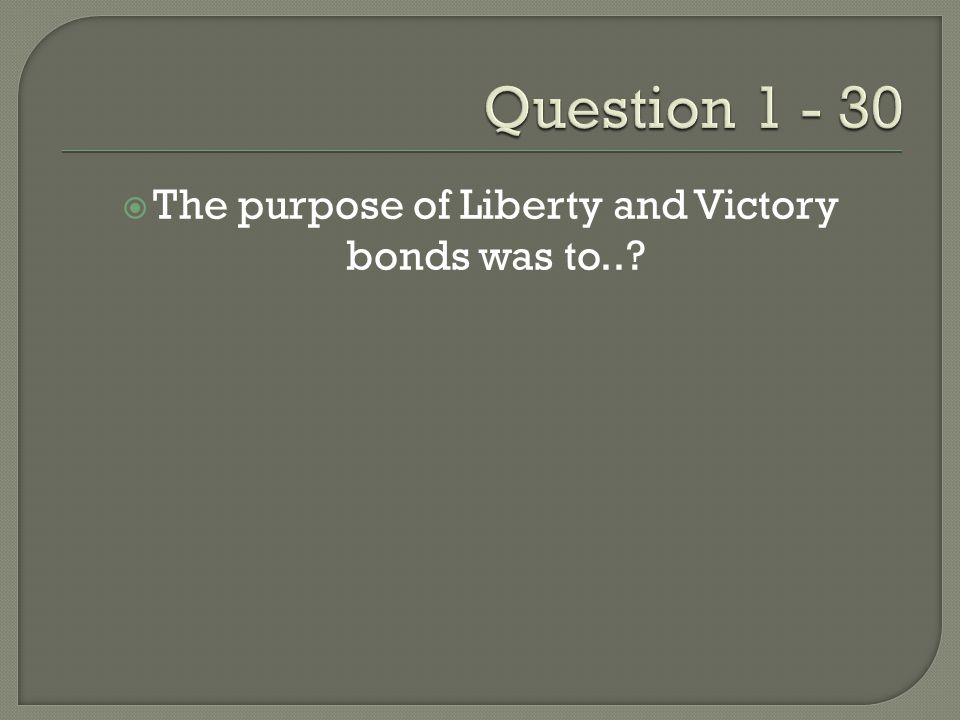 Question 1 - 30

The purpose of Liberty and Victory bonds was to..?